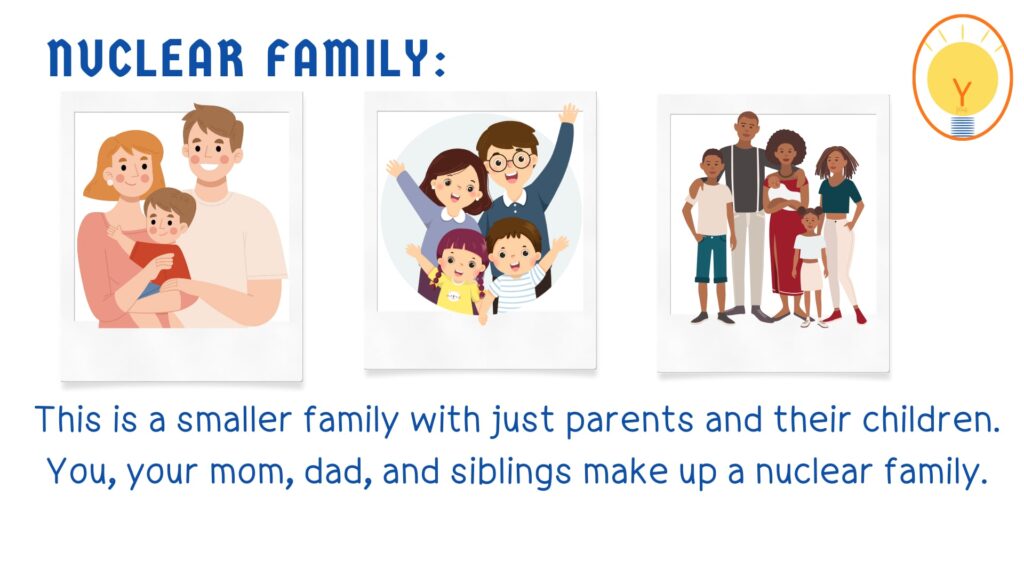 NUCLEAR FAMILY:

Y

This is a smaller family with just parents and their children. You, your mom, dad, and siblings make up a nuclear family.